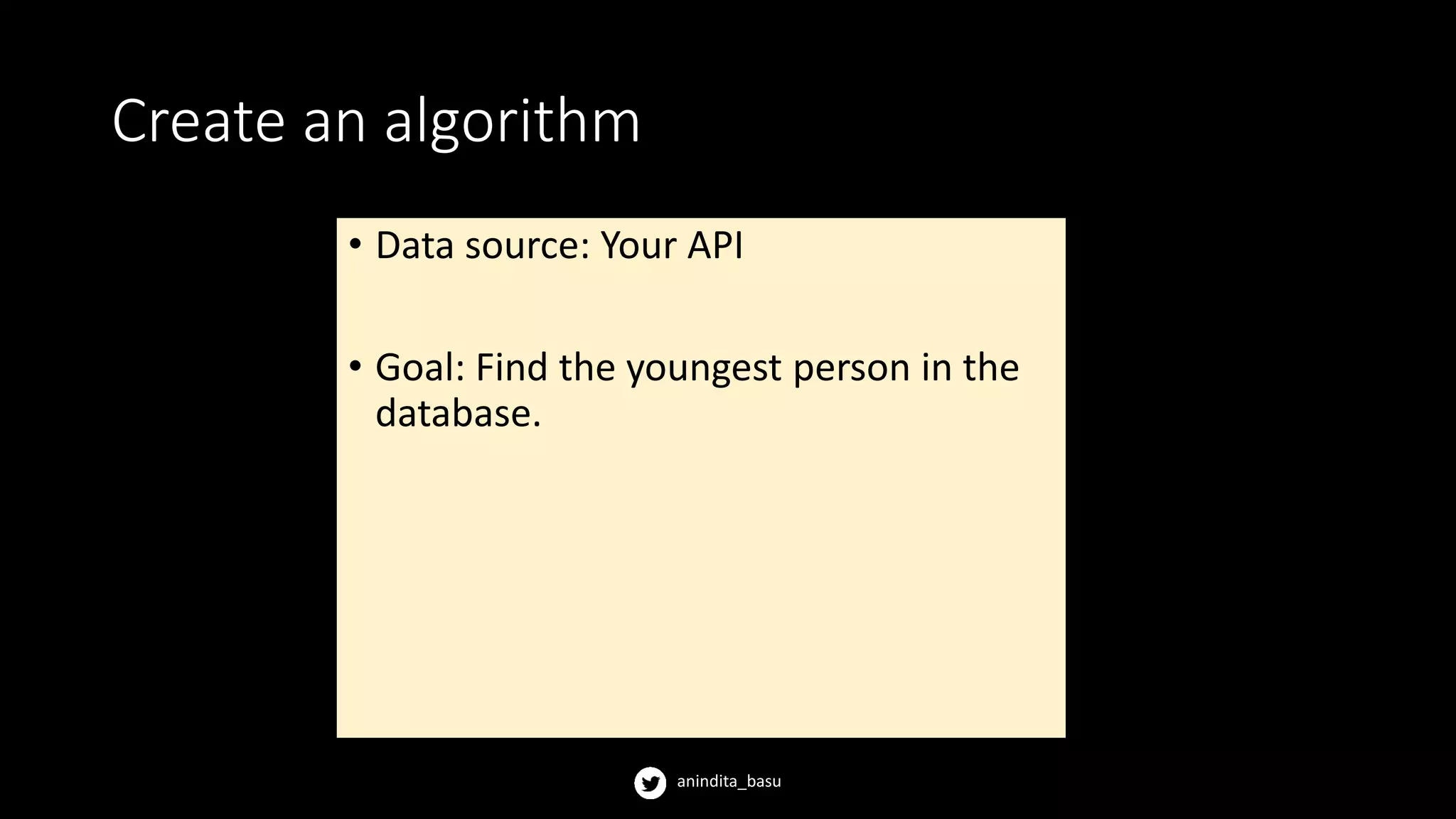 Create an algorithm

• Data source: Your API

• Goal: Find the youngest person in the database.

anindita_basu